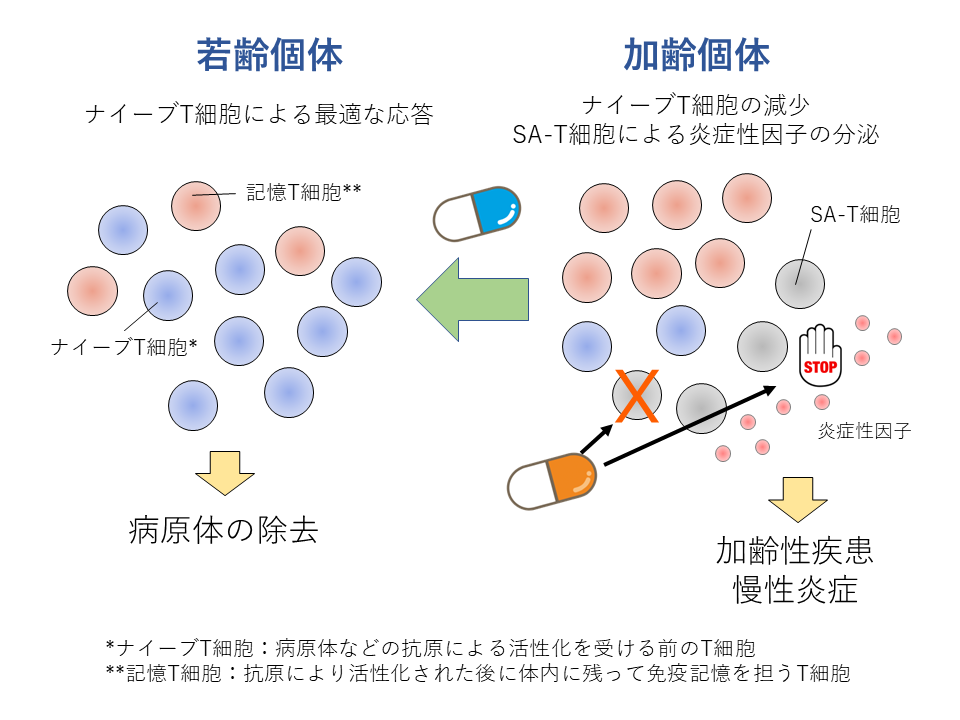 若齢個体

ナイーブT細胞による最適な応答

記憶T細胞**

ナイーブT細胞*

病原体の除去

加齢個体

ナイーブT細胞の減少
SA-T細胞による炎症性因子の分泌

SA-T細胞

STOP

炎症性因子

加齢性疾患
慢性炎症

*ナイーブT細胞：病原体などの抗原による活性化を受ける前のT細胞
**記憶T細胞：抗原により活性化された後に体内に残って免疫記憶を担うT細胞